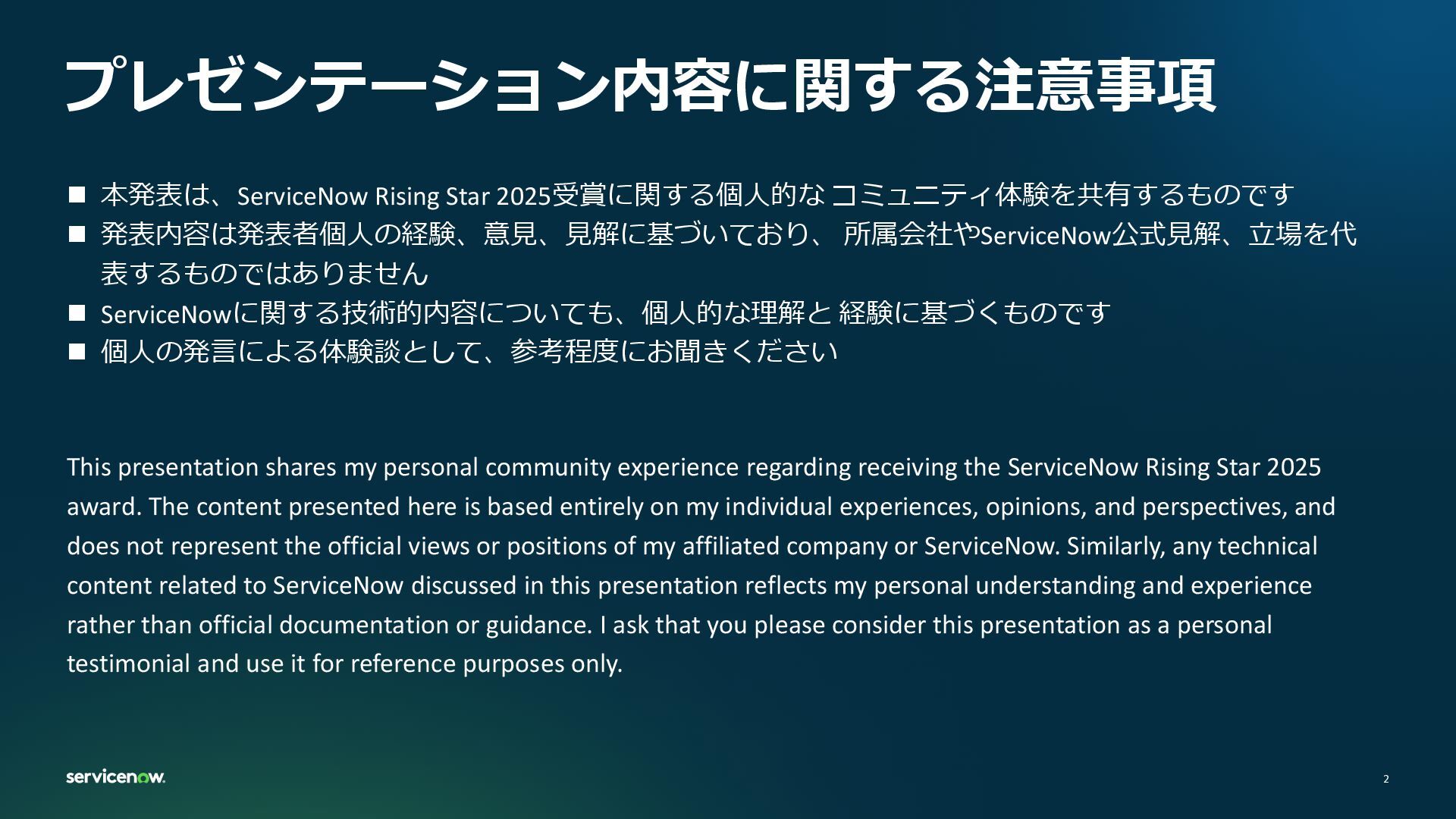 プレゼンテーション内容に関する注意事項

■ 本発表は、ServiceNow Rising Star 2025受賞に関する個人的な コミュニティ体験を共有するものです
■ 発表内容は発表者個人の経験、意見、見解に基づいており、 所属会社やServiceNow公式見解、立場を代表するものではありません
■ ServiceNowに関する技術的内容についても、個人的な理解と 経験に基づくものです
■ 個人の発言による体験談として、参考程度にお聞きください

This presentation shares my personal community experience regarding receiving the ServiceNow Rising Star 2025 award. The content presented here is based entirely on my individual experiences, opinions, and perspectives, and does not represent the official views or positions of my affiliated company or ServiceNow. Similarly, any technical content related to ServiceNow discussed in this presentation reflects my personal understanding and experience rather than official documentation or guidance. I ask that you please consider this presentation as a personal testimonial and use it for reference purposes only.

servicenow.

2